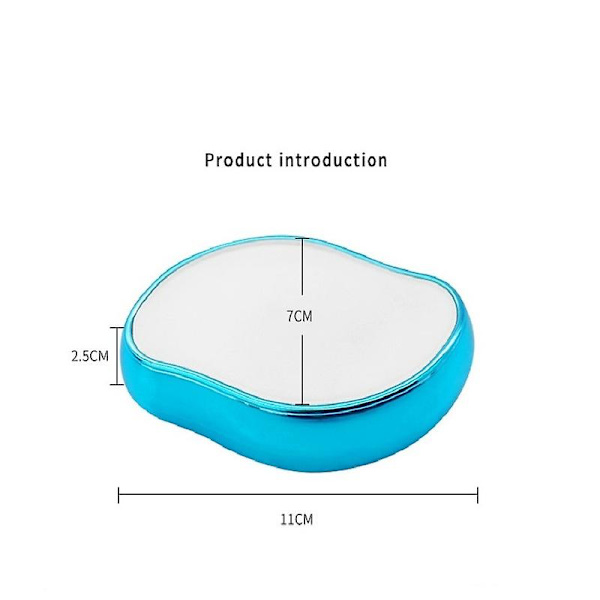 Product introduction

7CM

2.5CM

11CM